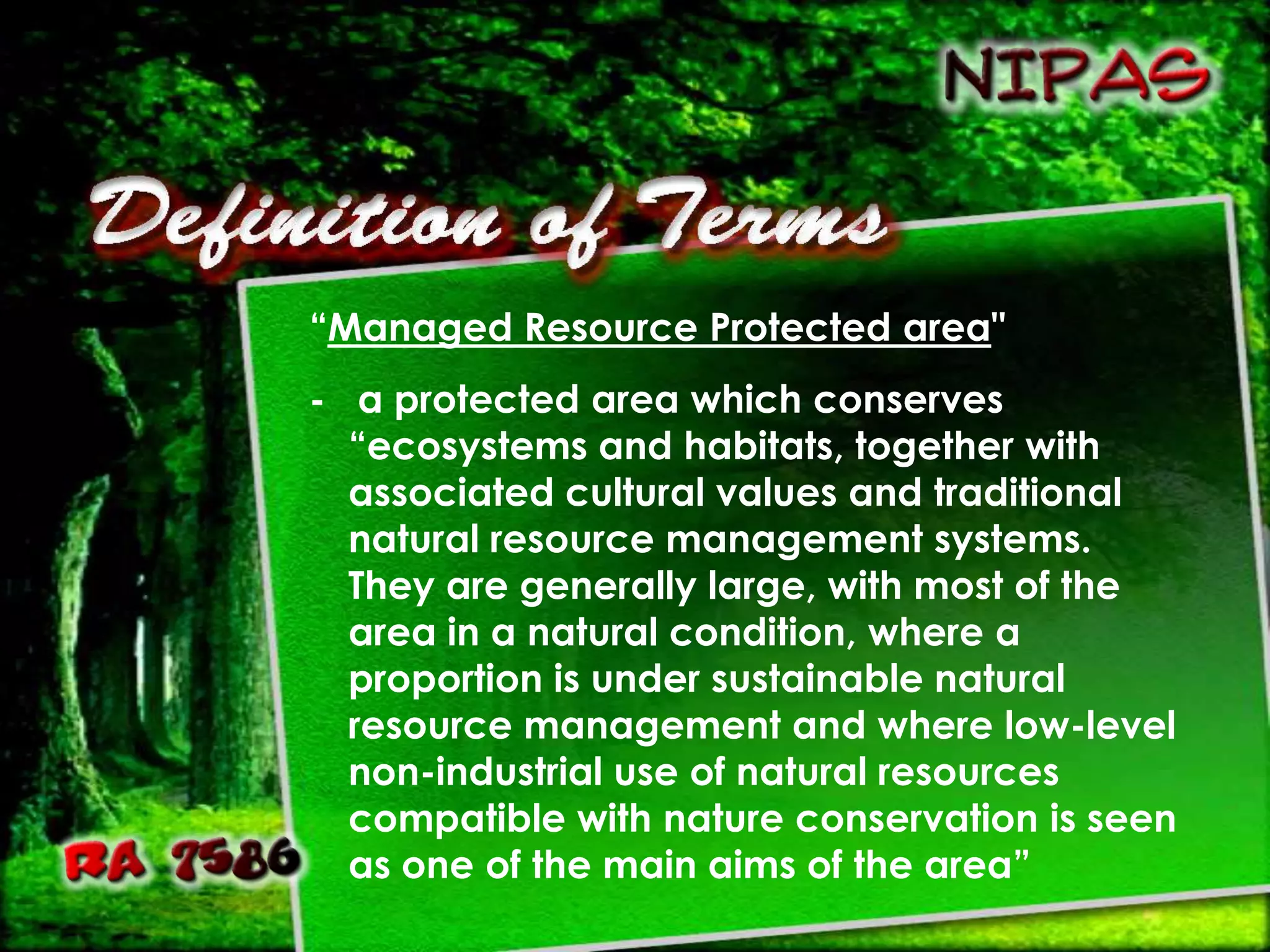 NIPAS

Definition of Terms

“Managed Resource Protected area"

- a protected area which conserves “ecosystems and habitats, together with associated cultural values and traditional natural resource management systems. They are generally large, with most of the area in a natural condition, where a proportion is under sustainable natural resource management and where low-level non-industrial use of natural resources compatible with nature conservation is seen as one of the main aims of the area”

RA 7586